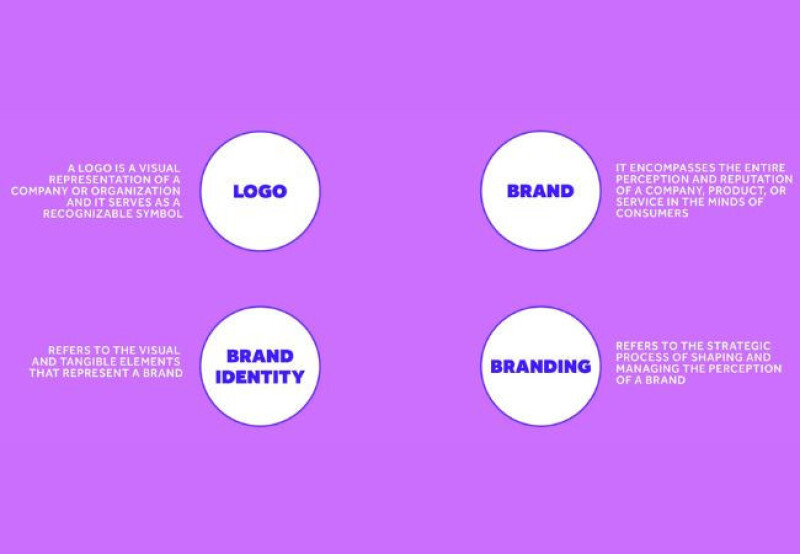 A LOGO IS A VISUAL REPRESENTATION OF A COMPANY OR ORGANIZATION AND IT SERVES AS A RECOGNIZABLE SYMBOL

LOGO

BRAND

IT ENCOMPASSES THE ENTIRE PERCEPTION AND REPUTATION OF A COMPANY, PRODUCT, OR SERVICE IN THE MINDS OF CONSUMERS

REFERS TO THE VISUAL AND TANGIBLE ELEMENTS THAT REPRESENT A BRAND

BRAND IDENTITY

BRANDING

REFERS TO THE STRATEGIC PROCESS OF SHAPING AND MANAGING THE PERCEPTION OF A BRAND